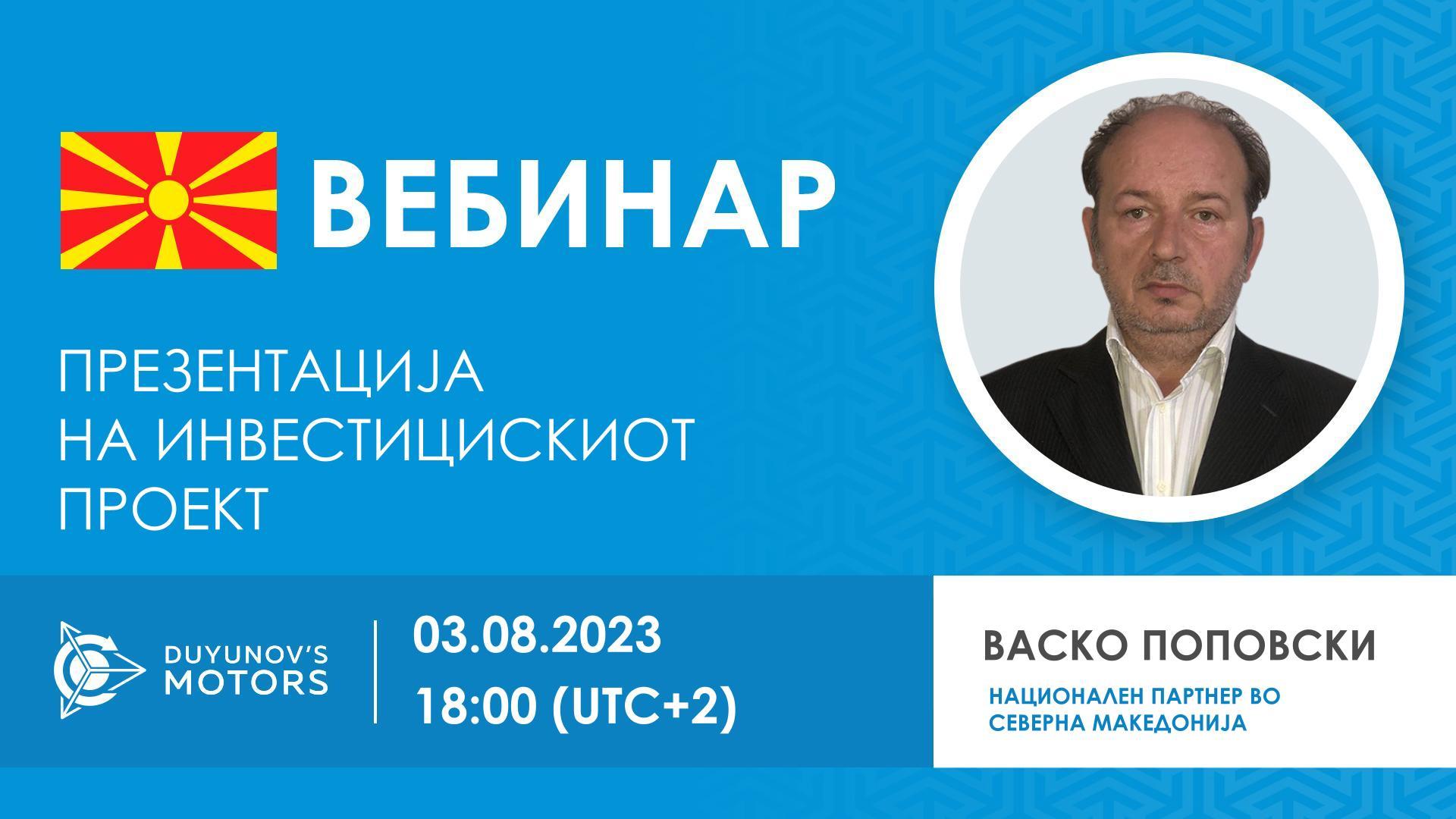 ВЕБИНАР

ПРЕЗЕНТАЦИЈА НА ИНВЕСТИЦИСКИОТ ПРОЕКТ

DUYUNOV'S MOTORS

03.08.2023
18:00 (UTC+2)

ВАСКО ПОПОВСКИ

НАЦИОНАЛЕН ПАРТНЕР ВО СЕВЕРНА МАКЕДОНИЈА